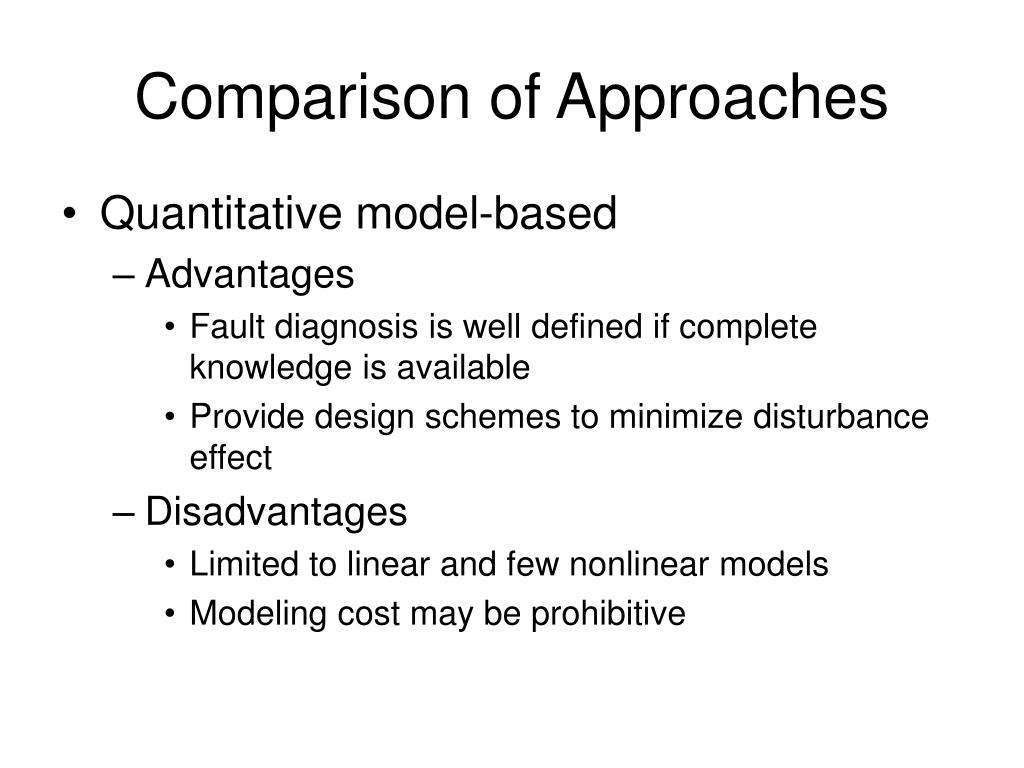 Comparison of Approaches

• Quantitative model-based
– Advantages
• Fault diagnosis is well defined if complete knowledge is available
• Provide design schemes to minimize disturbance effect
– Disadvantages
• Limited to linear and few nonlinear models
• Modeling cost may be prohibitive